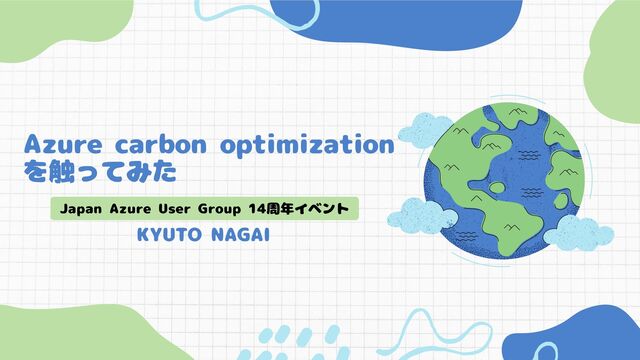 Azure carbon optimization を触ってみた

Japan Azure User Group 14周年イベント

KYUTO NAGAI